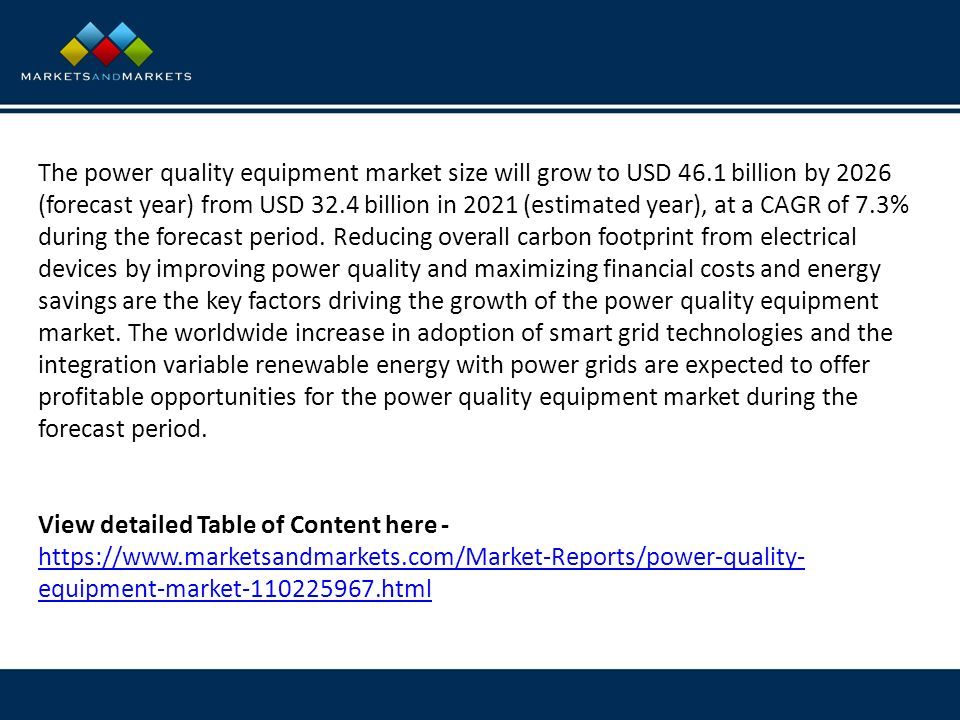 MARKETSANDMARKETS

The power quality equipment market size will grow to USD 46.1 billion by 2026 (forecast year) from USD 32.4 billion in 2021 (estimated year), at a CAGR of 7.3% during the forecast period. Reducing overall carbon footprint from electrical devices by improving power quality and maximizing financial costs and energy savings are the key factors driving the growth of the power quality equipment market. The worldwide increase in adoption of smart grid technologies and the integration variable renewable energy with power grids are expected to offer profitable opportunities for the power quality equipment market during the forecast period.

View detailed Table of Content here - https://www.marketsandmarkets.com/Market-Reports/power-quality-equipment-market-110225967.html